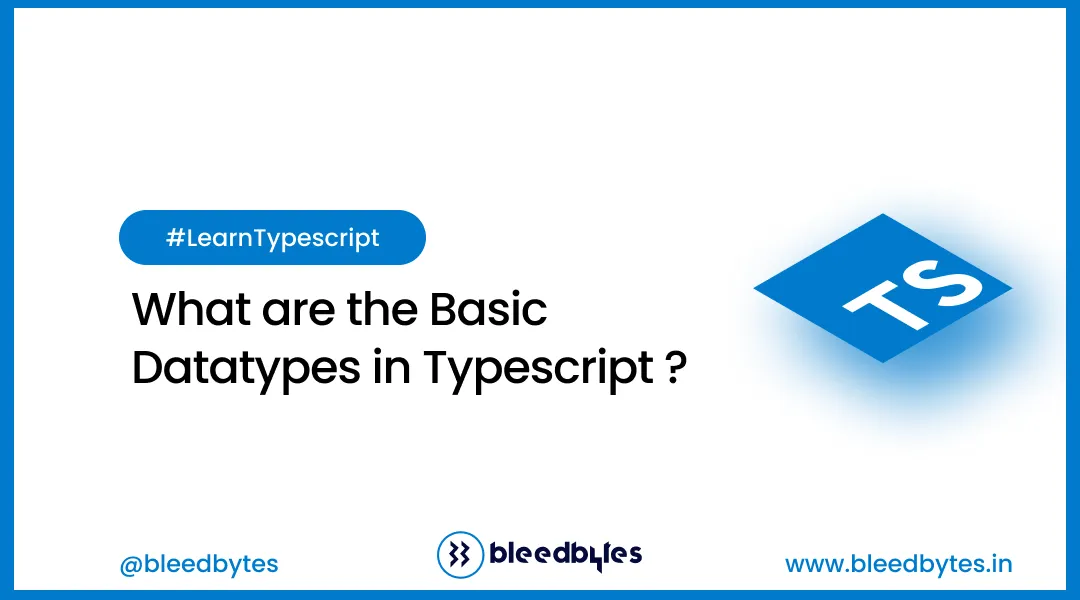 #LearnTypescript

What are the Basic Datatypes in Typescript ?

TS

@bleedbytes

bleedbytes

www.bleedbytes.in